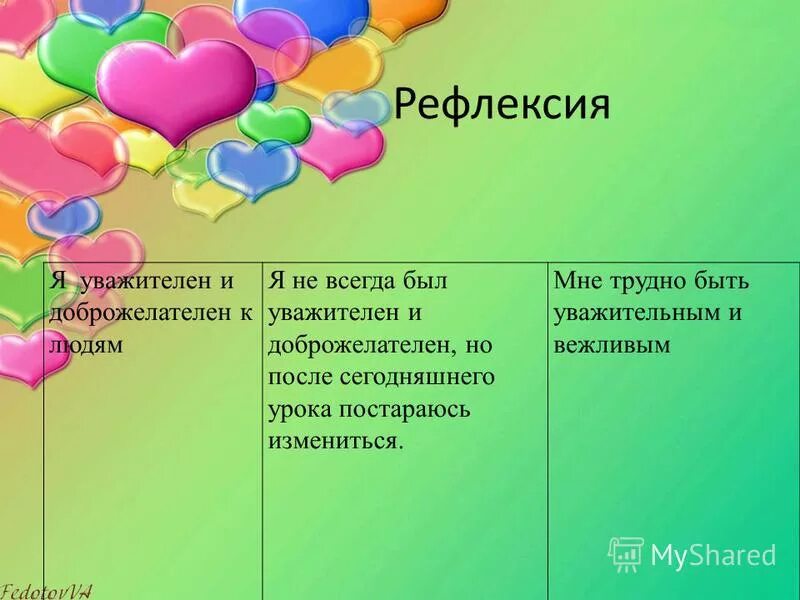 Рефлексия

| Я уважителен и доброжелателен к людям | Я не всегда был уважителен и доброжелателен, но после сегодняшнего урока постараюсь измениться. | Мне трудно быть уважительным и вежливым |
|---|---|---|

MyShared

FedotovVA